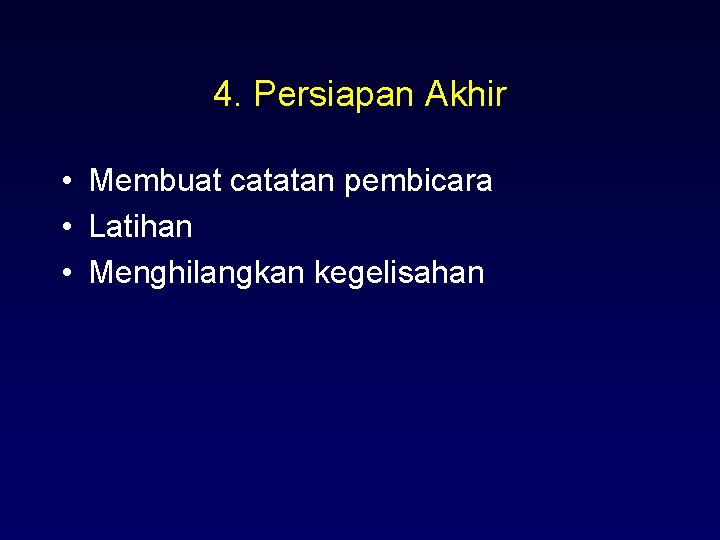 4. Persiapan Akhir

• Membuat catatan pembicara
• Latihan
• Menghilangkan kegelisahan